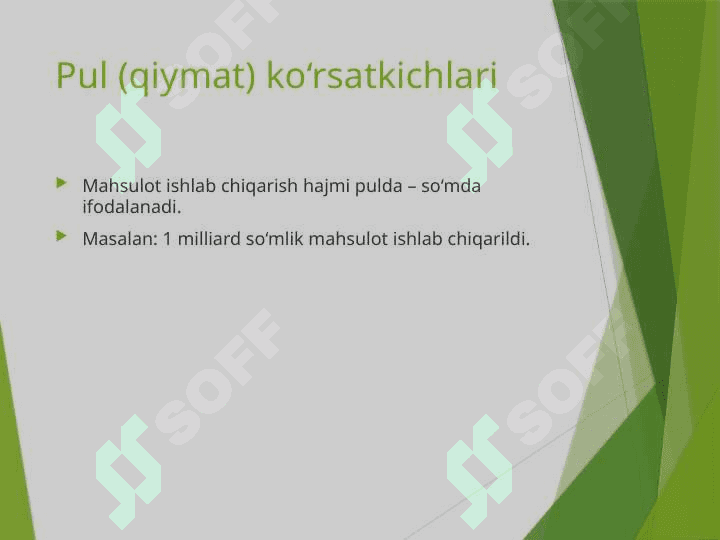 Pul (qiymat) ko‘rsatkichlari

Mahsulot ishlab chiqarish hajmi pulda – so‘mda ifodalanadi.

Masalan: 1 milliard so‘mlik mahsulot ishlab chiqarildi.

SOFF SOFF SOFF SOFF